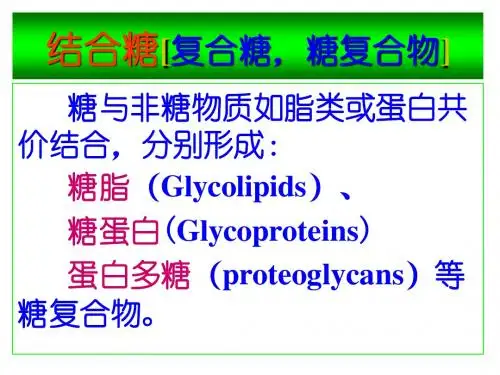 结合糖[复合糖，糖复合物]

糖与非糖物质如脂类或蛋白共价结合，分别形成：

糖脂（Glycolipids）、

糖蛋白（Glycoproteins）

蛋白多糖（proteoglycans）等糖复合物。